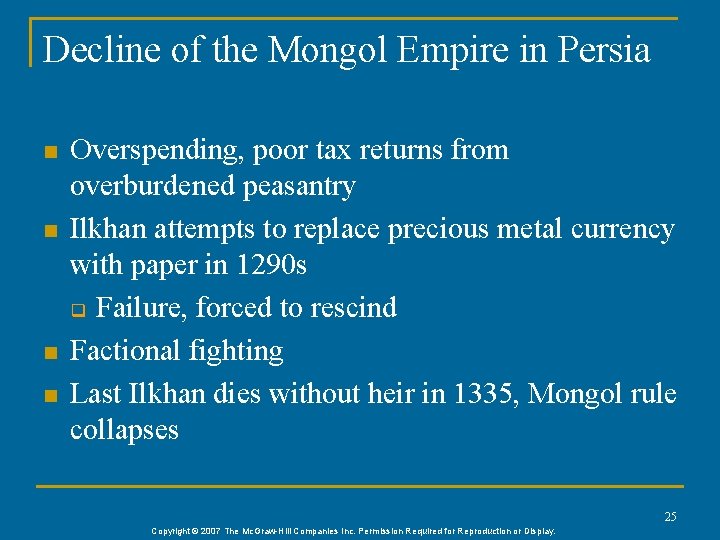 Decline of the Mongol Empire in Persia

- Overspending, poor tax returns from overburdened peasantry
- Ilkhan attempts to replace precious metal currency with paper in 1290s
  - Failure, forced to rescind
- Factional fighting
- Last Ilkhan dies without heir in 1335, Mongol rule collapses

25

Copyright © 2007 The McGraw-Hill Companies Inc. Permission Required for Reproduction or Display.